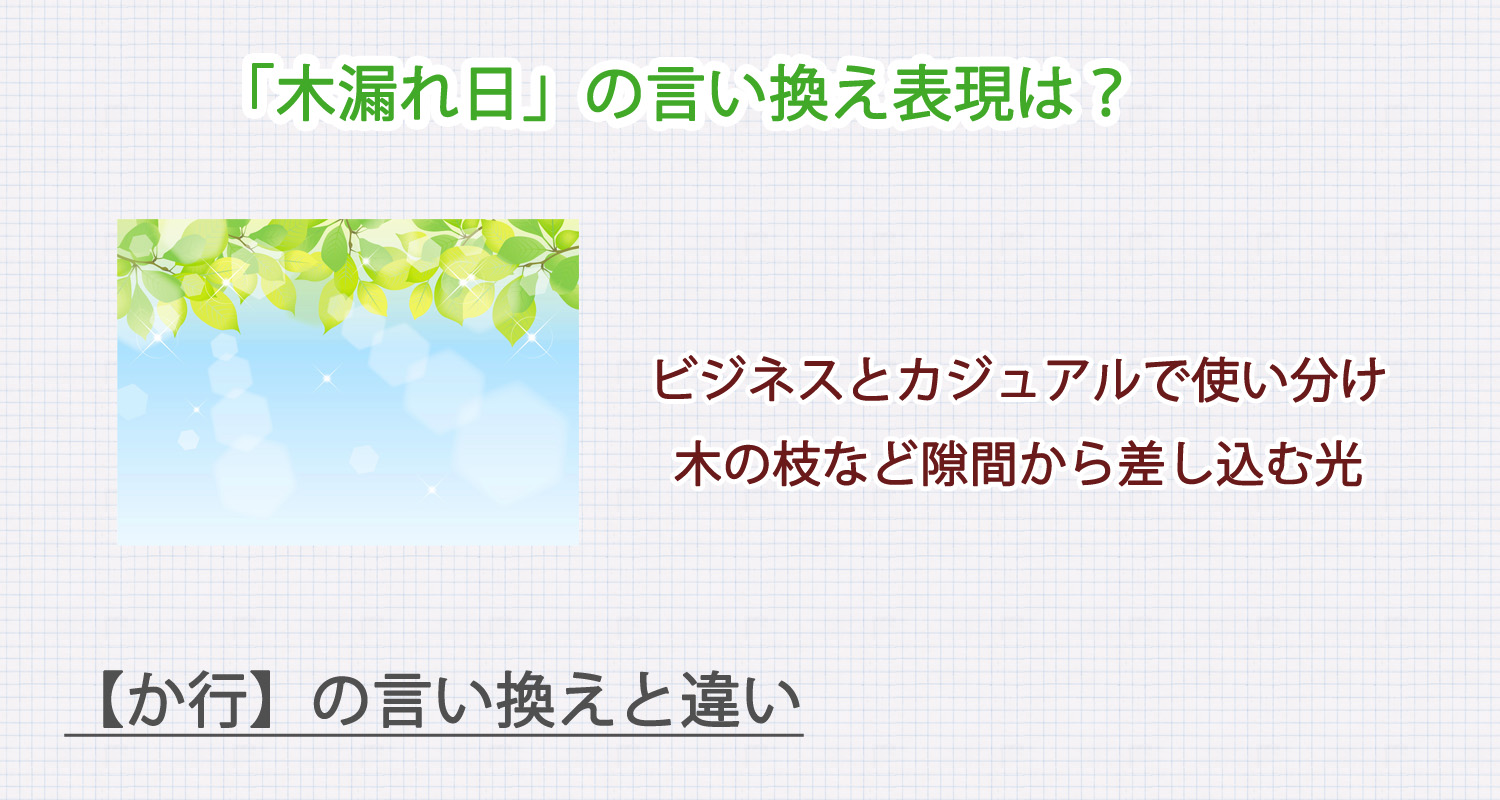 「木漏れ日」の言い換え表現は？

ビジネスとカジュアルで使い分け
木の枝など隙間から差し込む光

【か行】の言い換えと違い